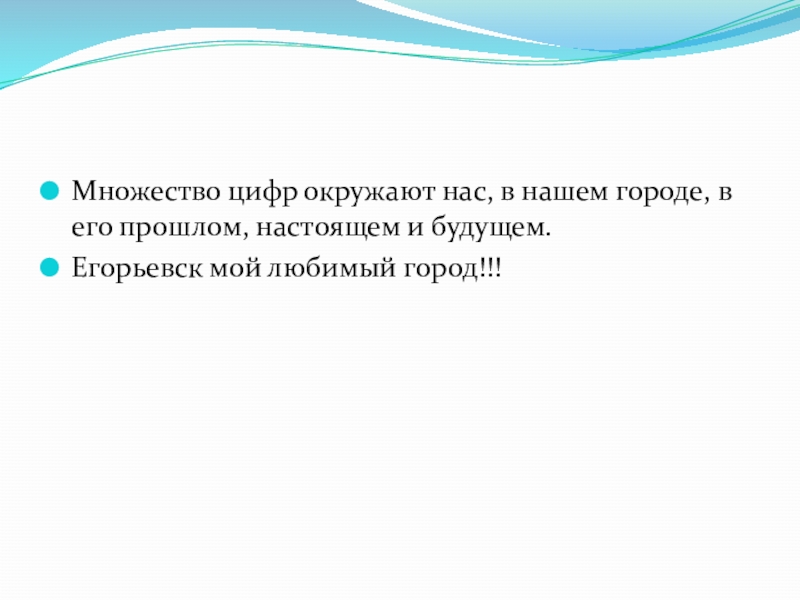 Множество цифр окружают нас, в нашем городе, в его прошлом, настоящем и будущем.

Егорьевск мой любимый город!!!